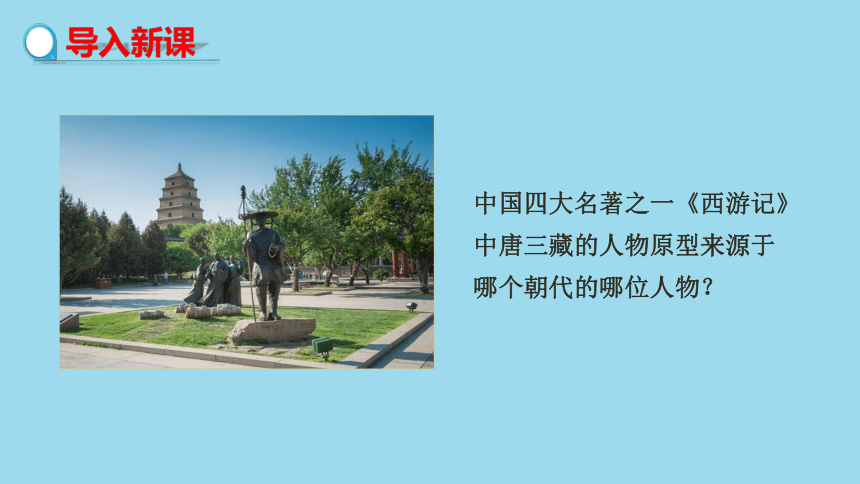 导入新课

中国四大名著之一《西游记》中唐三藏的人物原型来源于哪个朝代的哪位人物？